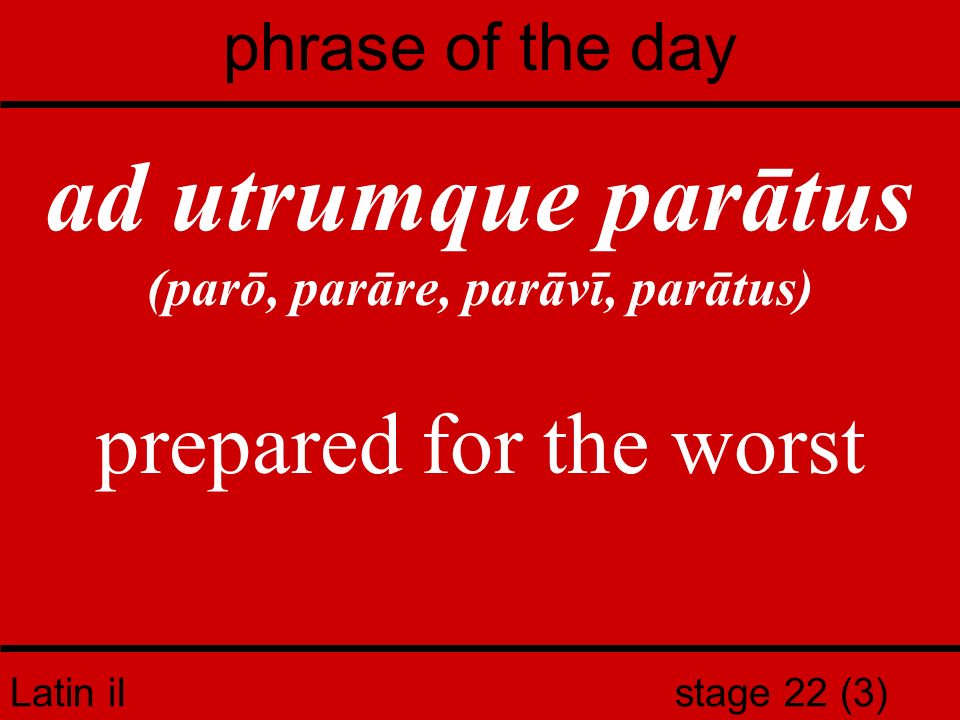 phrase of the day

ad utrumque parātus
(parō, parāre, parāvī, parātus)

prepared for the worst

Latin il

stage 22 (3)